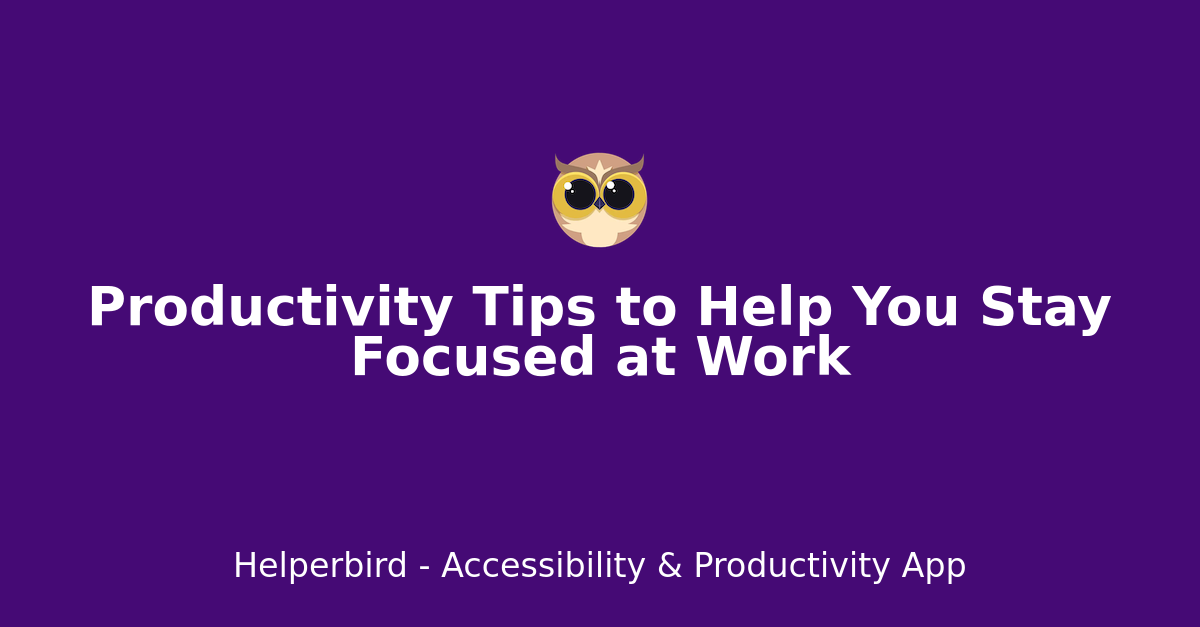 Productivity Tips to Help You Stay Focused at Work

Helperbird - Accessibility & Productivity App